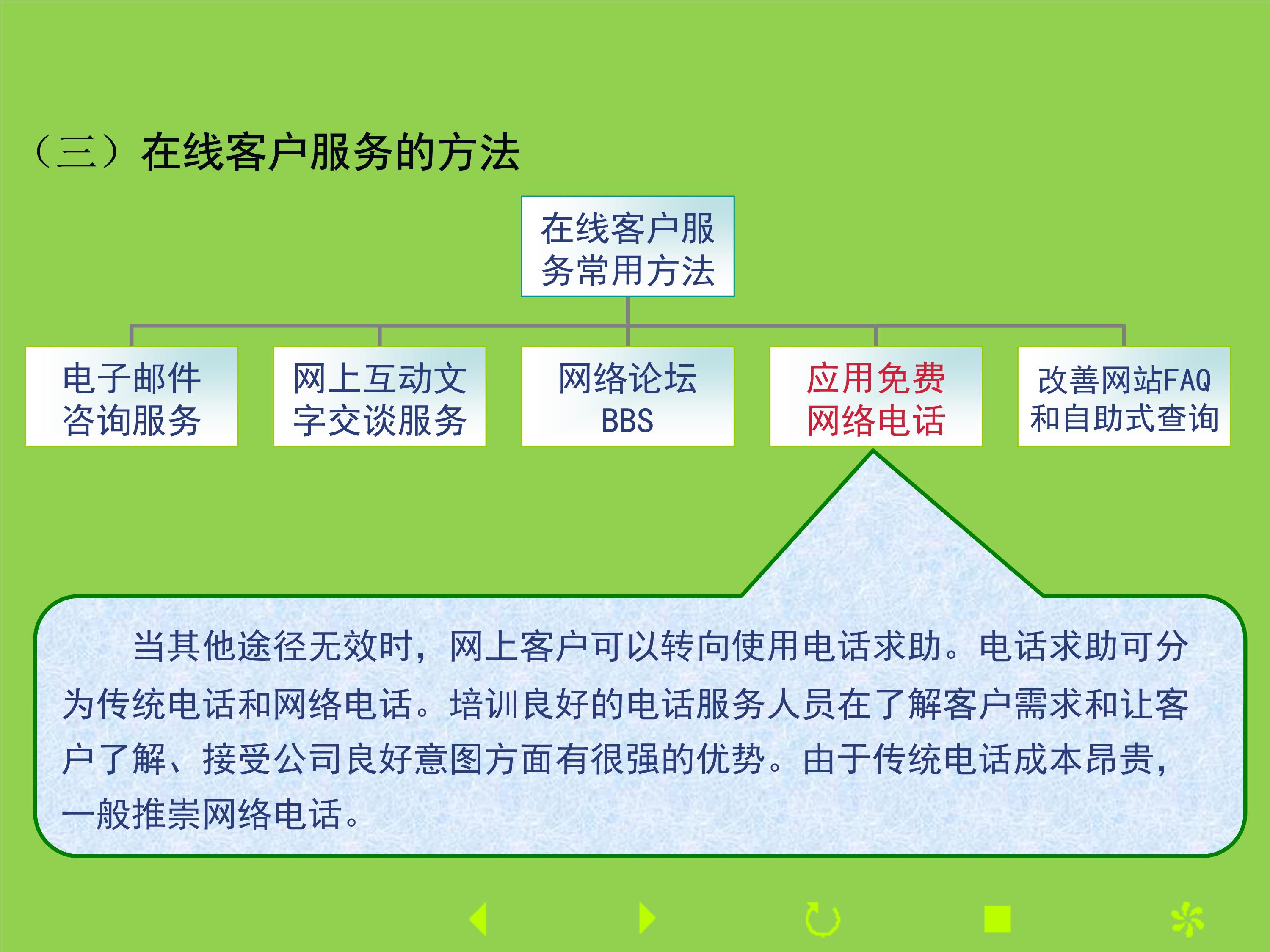 （三）在线客户服务的方法

在线客户服务常用方法

电子邮件咨询服务

网上互动文字交谈服务

网络论坛BBS

应用免费网络电话

改善网站FAQ和自助式查询

当其他途径无效时，网上客户可以转向使用电话求助。电话求助可分为传统电话和网络电话。培训良好的电话服务人员在了解客户需求和让客户了解、接受公司良好意图方面有很强的优势。由于传统电话成本昂贵，一般推崇网络电话。